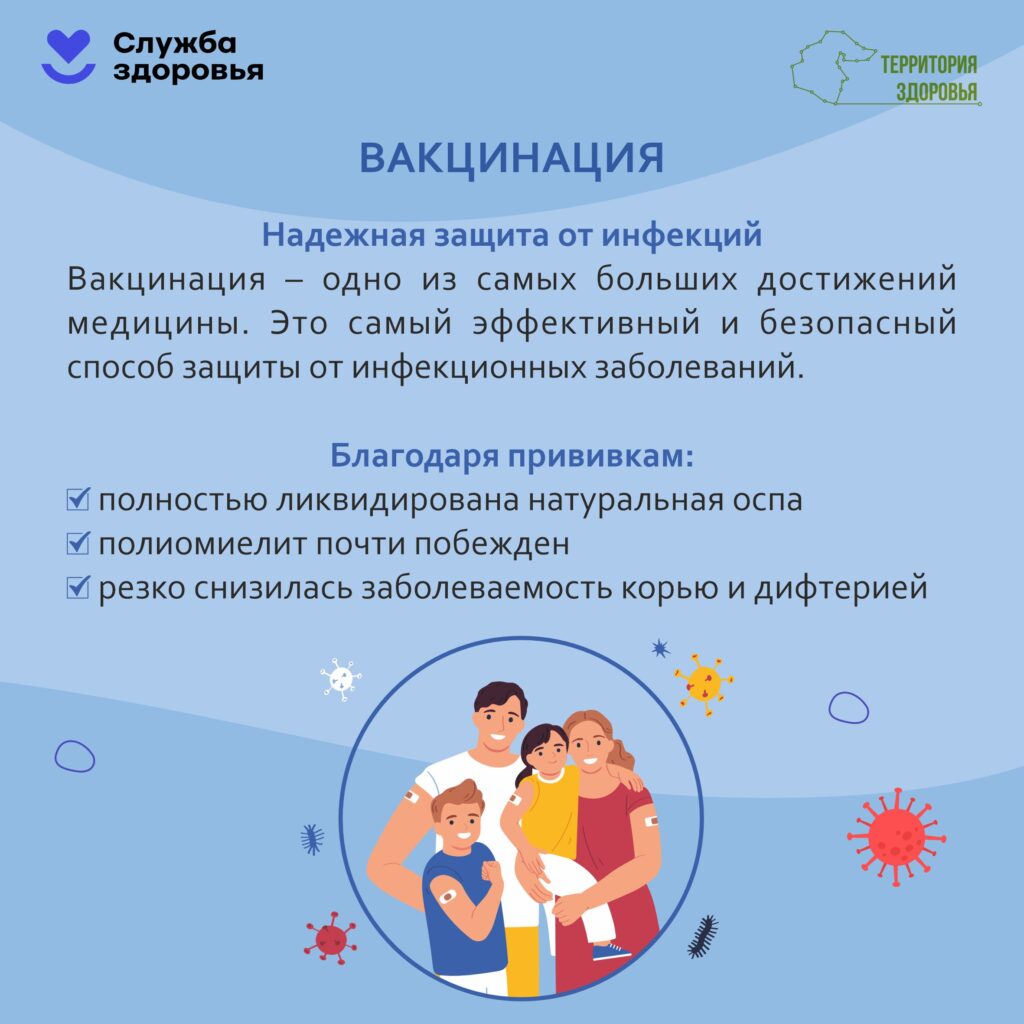 Служба здоровья

ТЕРРИТОРИЯ ЗДОРОВЬЯ

ВАКЦИНАЦИЯ

Надежная защита от инфекций

Вакцинация – одно из самых больших достижений медицины. Это самый эффективный и безопасный способ защиты от инфекционных заболеваний.

Благодаря прививкам:

☑ полностью ликвидирована натуральная оспа
☑ полиомиелит почти побежден
☑ резко снизилась заболеваемость корью и дифтерией